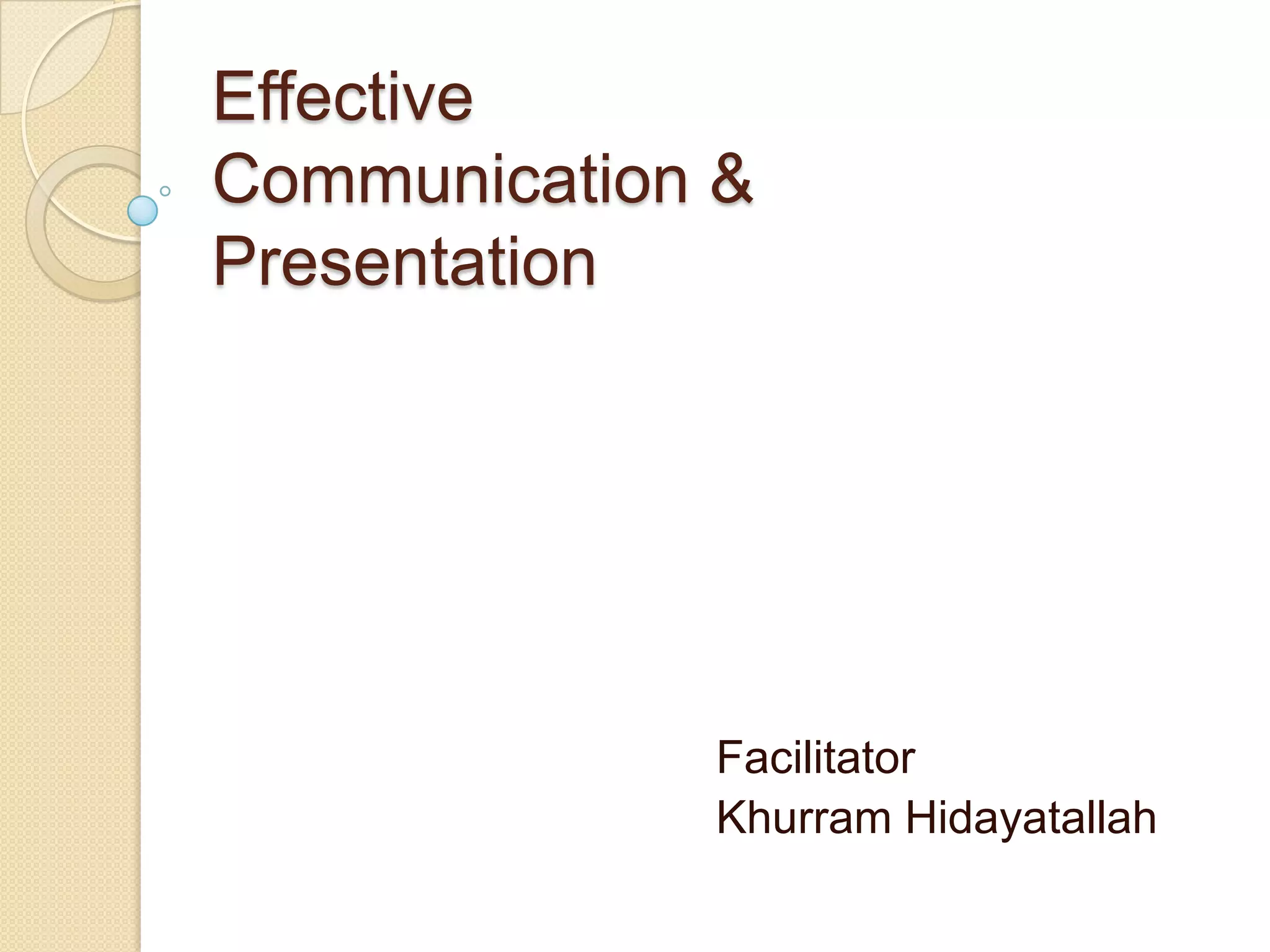 Effective Communication & Presentation

Facilitator
Khurram Hidayatallah